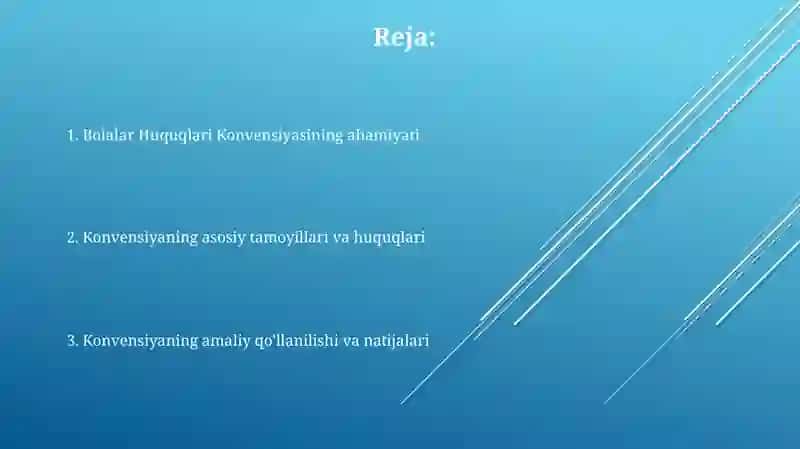 Reja:

1. Bolalar Huquqlari Konvensiyasining ahamiyati

2. Konvensiyaning asosiy tamoyillari va huquqlari

3. Konvensiyaning amaliy qo'llanilishi va natijalari